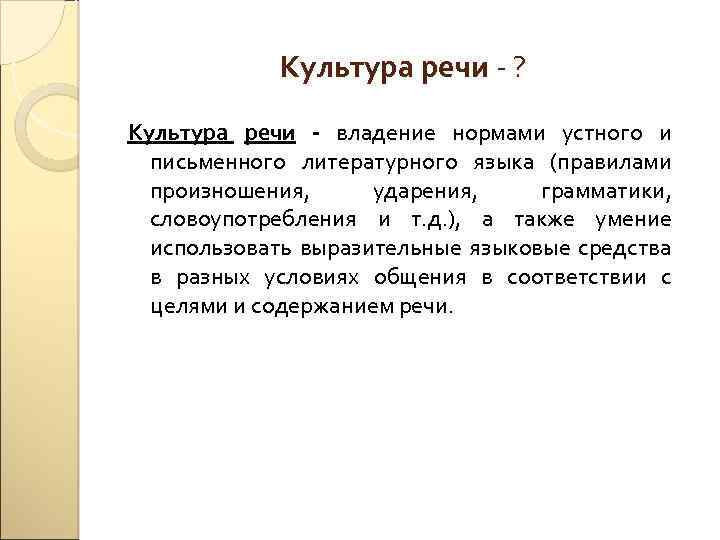 Культура речи - ?

Культура речи - владение нормами устного и письменного литературного языка (правилами произношения, ударения, грамматики, словоупотребления и т.д.), а также умение использовать выразительные языковые средства в разных условиях общения в соответствии с целями и содержанием речи.